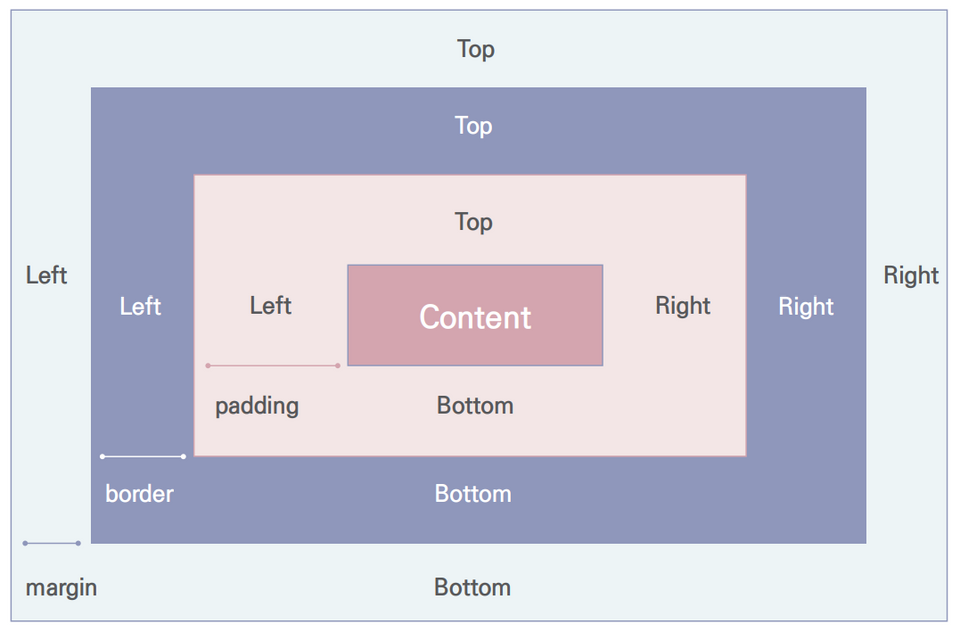 Top

Top

Top

Left

Left

Left

Content

Right

Right

Right

padding

Bottom

border

Bottom

margin

Bottom